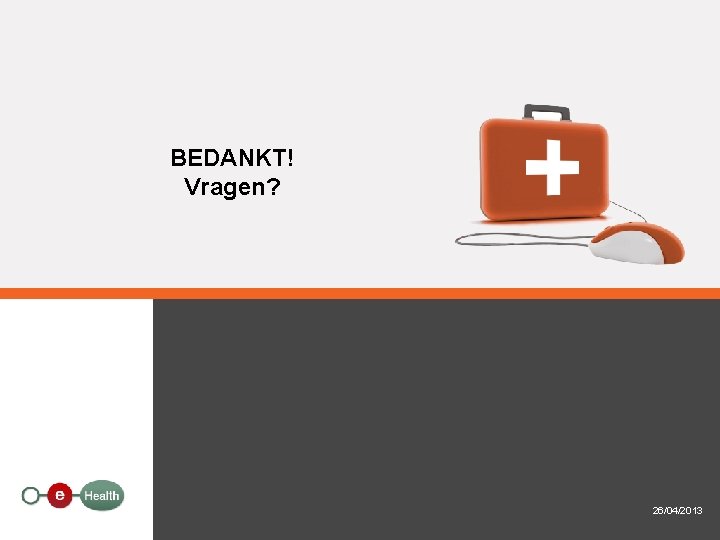 BEDANKT!
Vragen?

e Health

26/04/2013